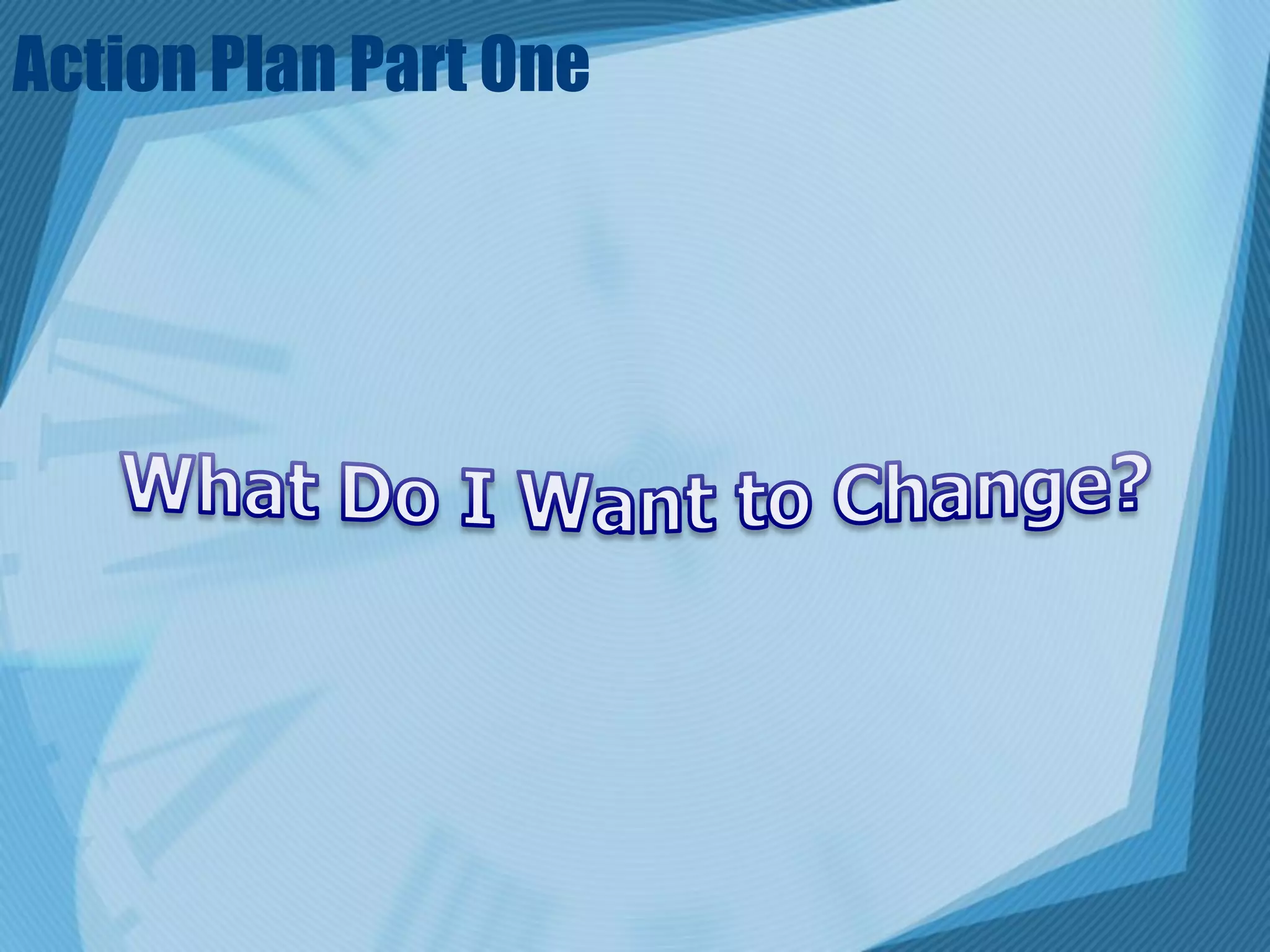 Action Plan Part One

What Do I Want to Change?